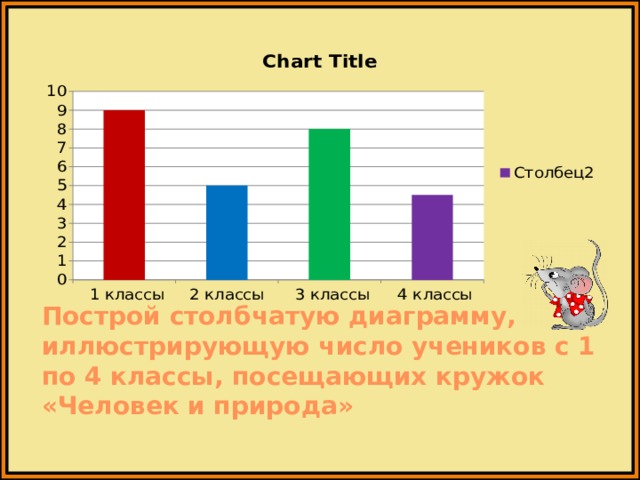 Chart Title

10
9
8
7
6
5
4
3
2
1
0

1 классы
2 классы
3 классы
4 классы

Столбец2

Построй столбчатую диаграмму, иллюстрирующую число учеников с 1 по 4 классы, посещающих кружок «Человек и природа»